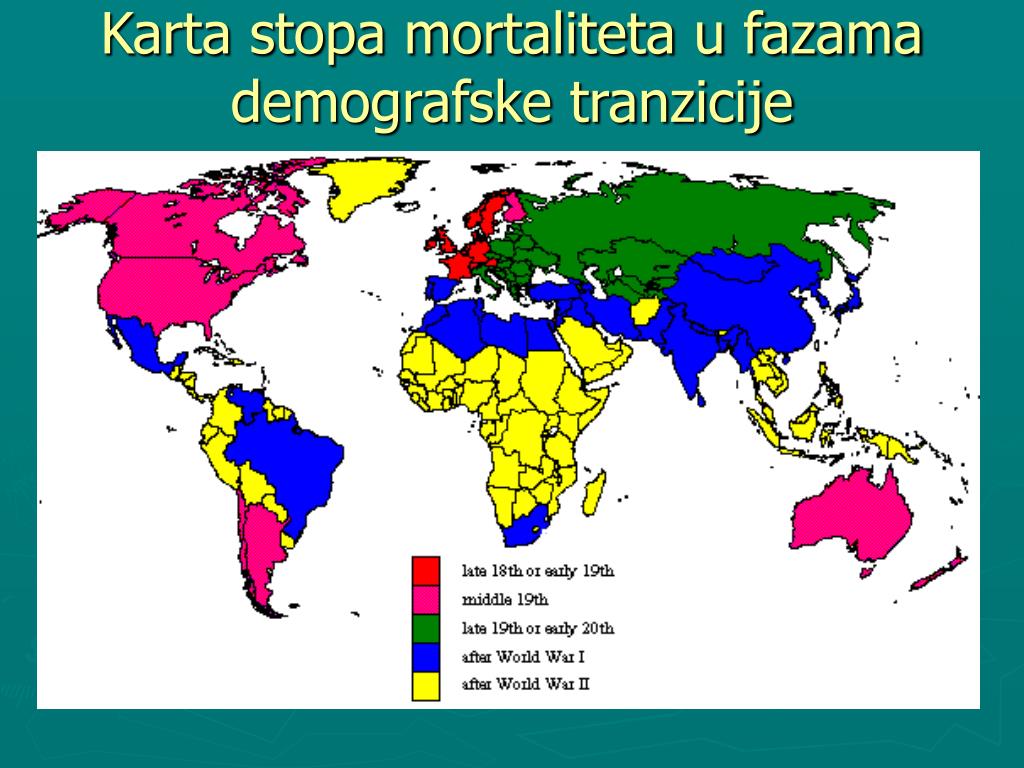 Karta stopa mortaliteta u fazama demografske tranzicije

late 18th or early 19th
middle 19th
late 19th or early 20th
after World War I
after World War II